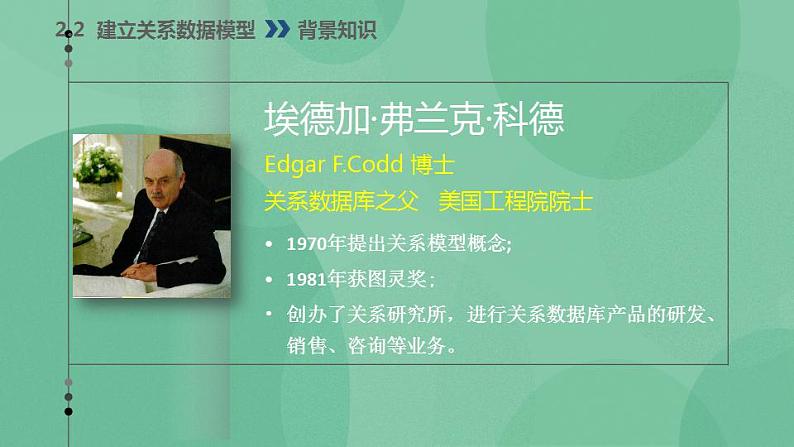 2.2 建立关系数据模型 背景知识

埃德加·弗兰克·科德

Edgar F.Codd 博士

关系数据库之父　美国工程院院士

• 1970年提出关系模型概念;
• 1981年获图灵奖;
• 创办了关系研究所，进行关系数据库产品的研发、销售、咨询等业务。